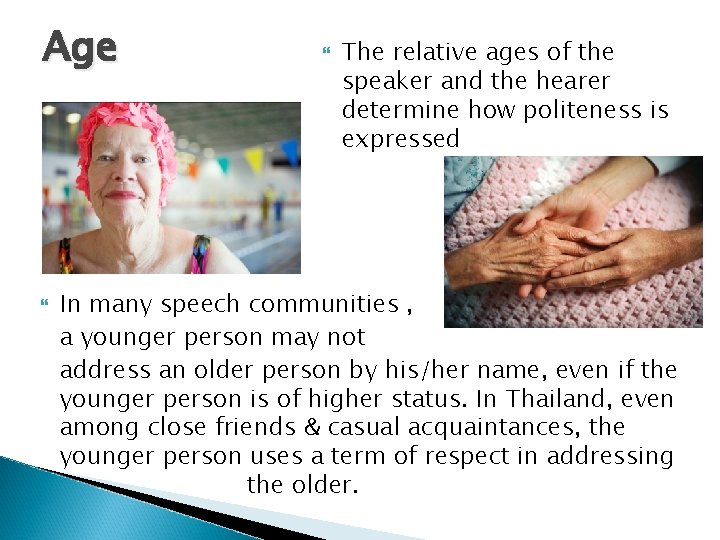 Age

The relative ages of the speaker and the hearer determine how politeness is expressed

In many speech communities , a younger person may not address an older person by his/her name, even if the younger person is of higher status. In Thailand, even among close friends & casual acquaintances, the younger person uses a term of respect in addressing the older.